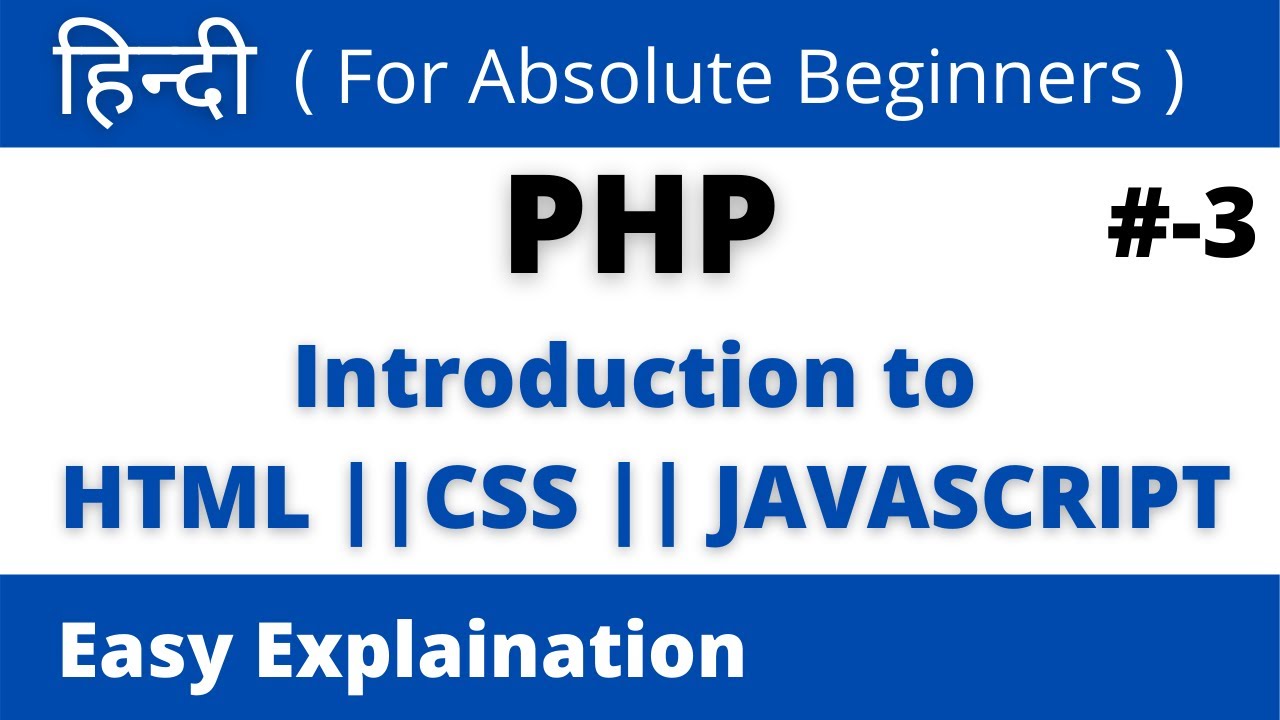 हिन्दी ( For Absolute Beginners )

PHP

#-3

Introduction to
HTML ||CSS || JAVASCRIPT

Easy Explaination